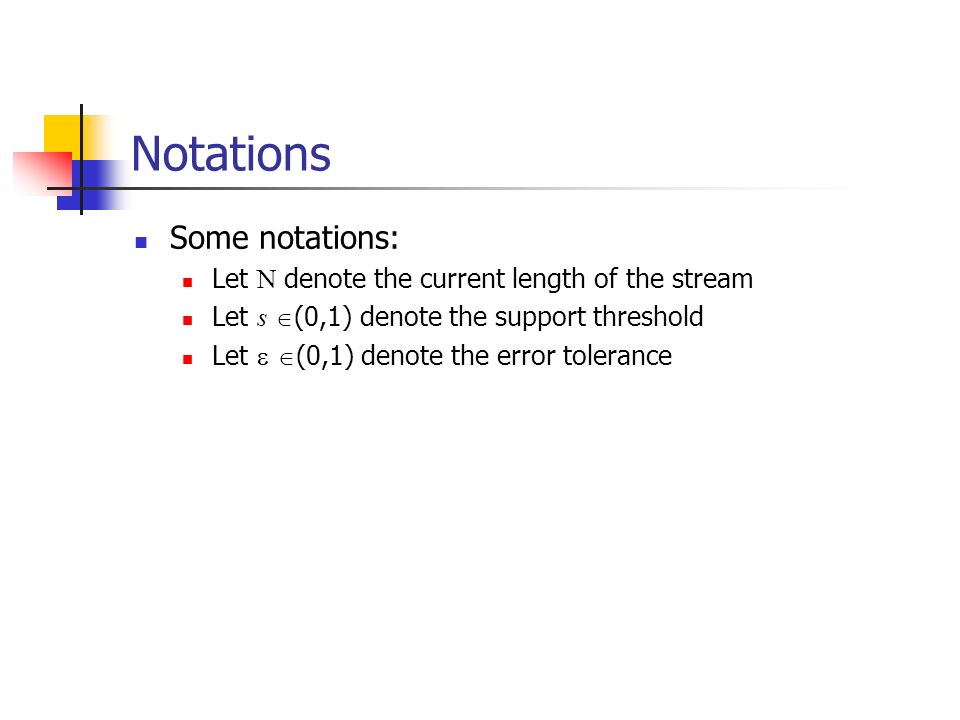 Notations

Some notations:

Let $N$ denote the current length of the stream

Let $s \in (0,1)$ denote the support threshold

Let $\varepsilon \in (0,1)$ denote the error tolerance